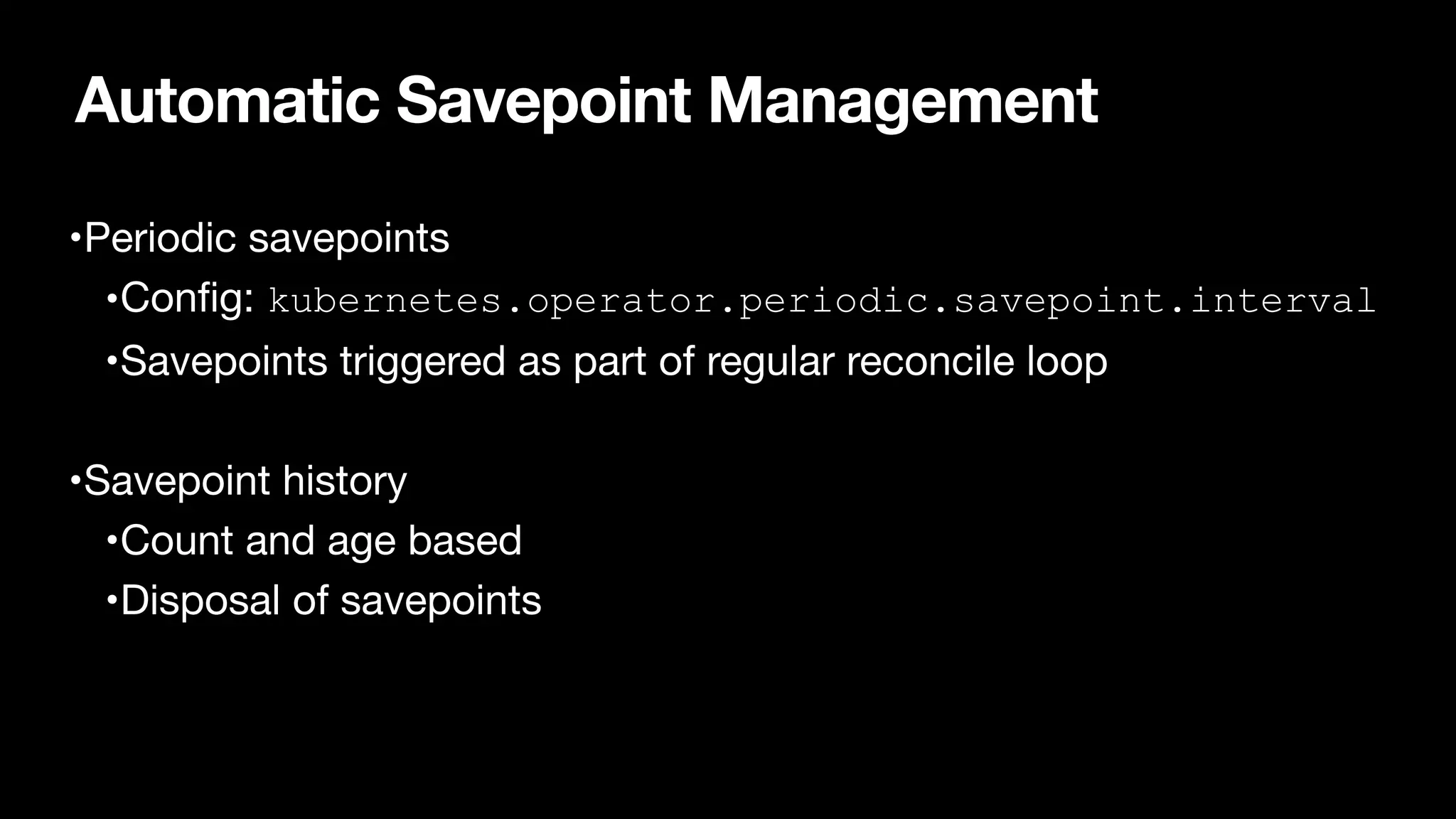 Automatic Savepoint Management

•Periodic savepoints
•Config: kubernetes.operator.periodic.savepoint.interval
•Savepoints triggered as part of regular reconcile loop

•Savepoint history
•Count and age based
•Disposal of savepoints